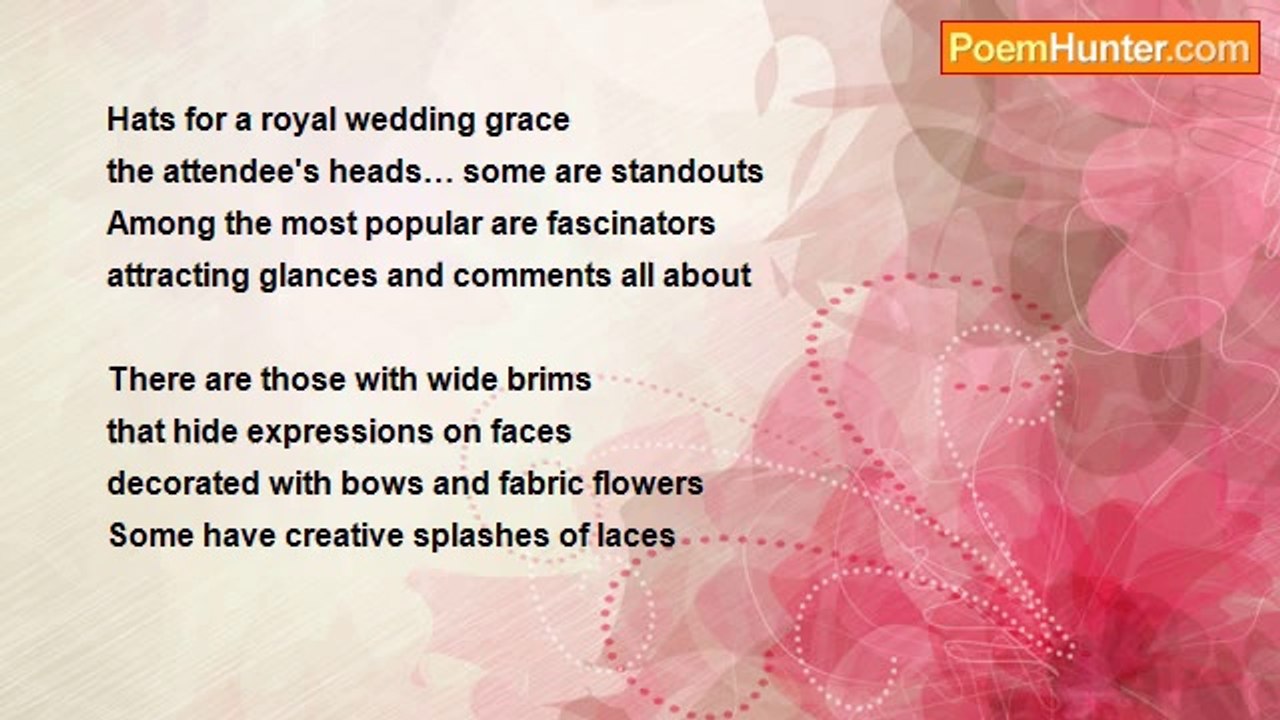 PoemHunter.com

Hats for a royal wedding grace
the attendee's heads… some are standouts
Among the most popular are fascinators
attracting glances and comments all about

There are those with wide brims
that hide expressions on faces
decorated with bows and fabric flowers
Some have creative splashes of laces